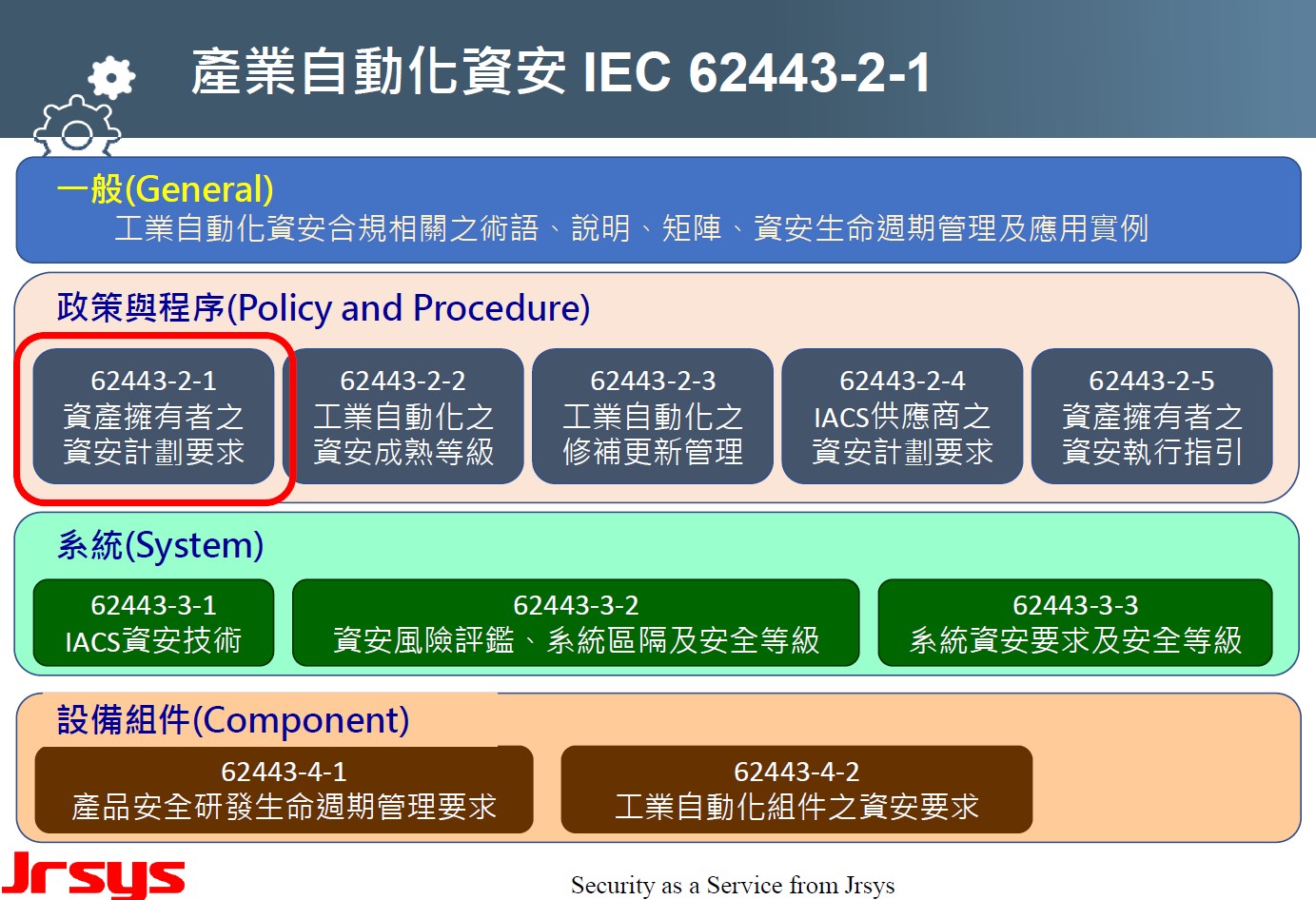 產業自動化資安 IEC 62443-2-1

一般(General)
工業自動化資安合規相關之術語、說明、矩陣、資安生命週期管理及應用實例

政策與程序(Policy and Procedure)

62443-2-1
資產擁有者之資安計劃要求

62443-2-2
工業自動化之資安成熟等級

62443-2-3
工業自動化之修補更新管理

62443-2-4
IACS供應商之資安計劃要求

62443-2-5
資產擁有者之資安執行指引

系統(System)

62443-3-1
IACS資安技術

62443-3-2
資安風險評鑑、系統區隔及安全等級

62443-3-3
系統資安要求及安全等級

設備組件(Component)

62443-4-1
產品安全研發生命週期管理要求

62443-4-2
工業自動化組件之資安要求

Jrsys

Security as a Service from Jrsys